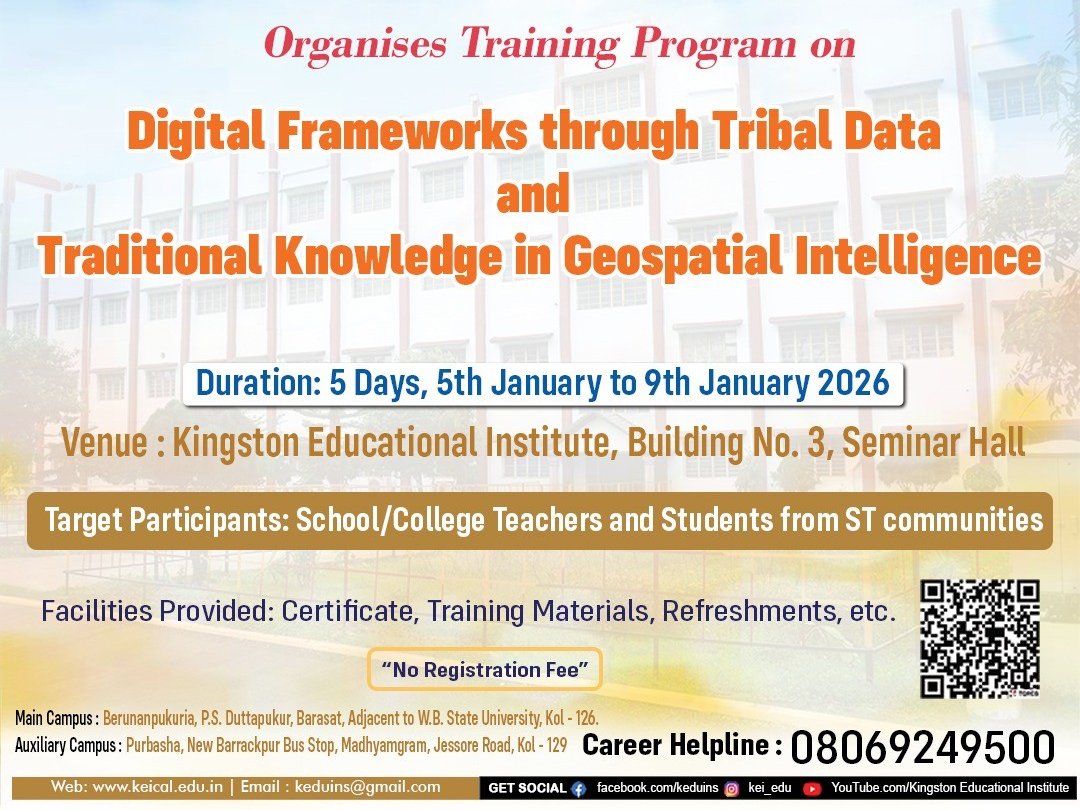 Organises Training Program on

Digital Frameworks through Tribal Data and Traditional Knowledge in Geospatial Intelligence

Duration: 5 Days, 5th January to 9th January 2026

Venue : Kingston Educational Institute, Building No. 3, Seminar Hall

Target Participants: School/College Teachers and Students from ST communities

Facilities Provided: Certificate, Training Materials, Refreshments, etc.

"No Registration Fee"

Main Campus : Berunanpukuria, P.S. Duttapukur, Barasat, Adjacent to W.B. State University, Kol - 126.
Auxiliary Campus : Purbasha, New Barrackpur Bus Stop, Madhyamgram, Jessore Road, Kol - 129

Career Helpline : 08069249500

Web: www.keical.edu.in | Email : keduins@gmail.com

GET SOCIAL facebook.com/keduins kei_edu YouTube.com/Kingston Educational Institute